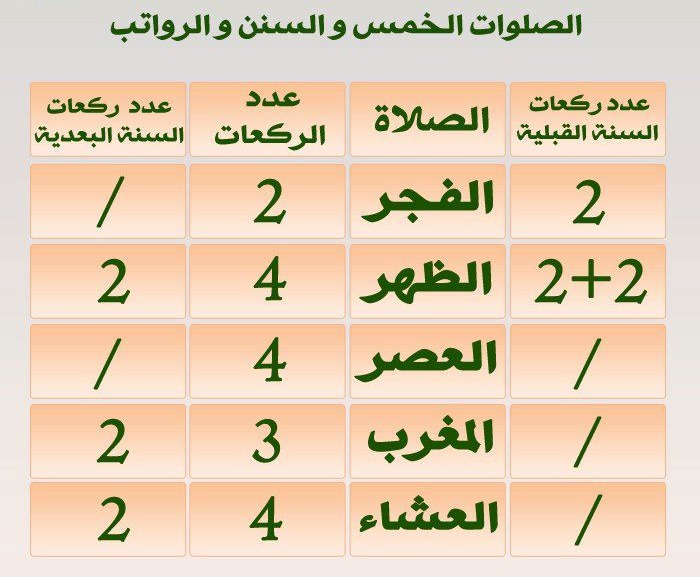 الصلوات الخمس و السنن و الرواتب

| عدد ركعات السنة القبلية | الصلاة | عدد الركعات | عدد ركعات السنة البعدية |
|---|---|---|---|
| 2 | الفجر | 2 | / |
| 2+2 | الظهر | 4 | 2 |
| / | العصر | 4 | / |
| / | المغرب | 3 | 2 |
| / | العشاء | 4 | 2 |